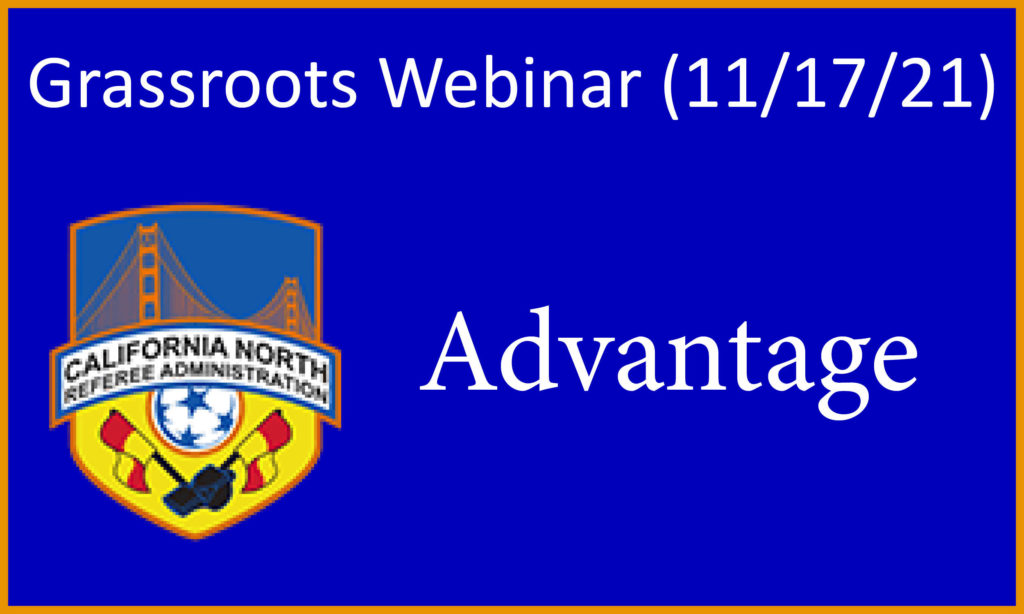 Grassroots Webinar (11/17/21)

CALIFORNIA NORTH
REFEREE ADMINISTRATION

Advantage